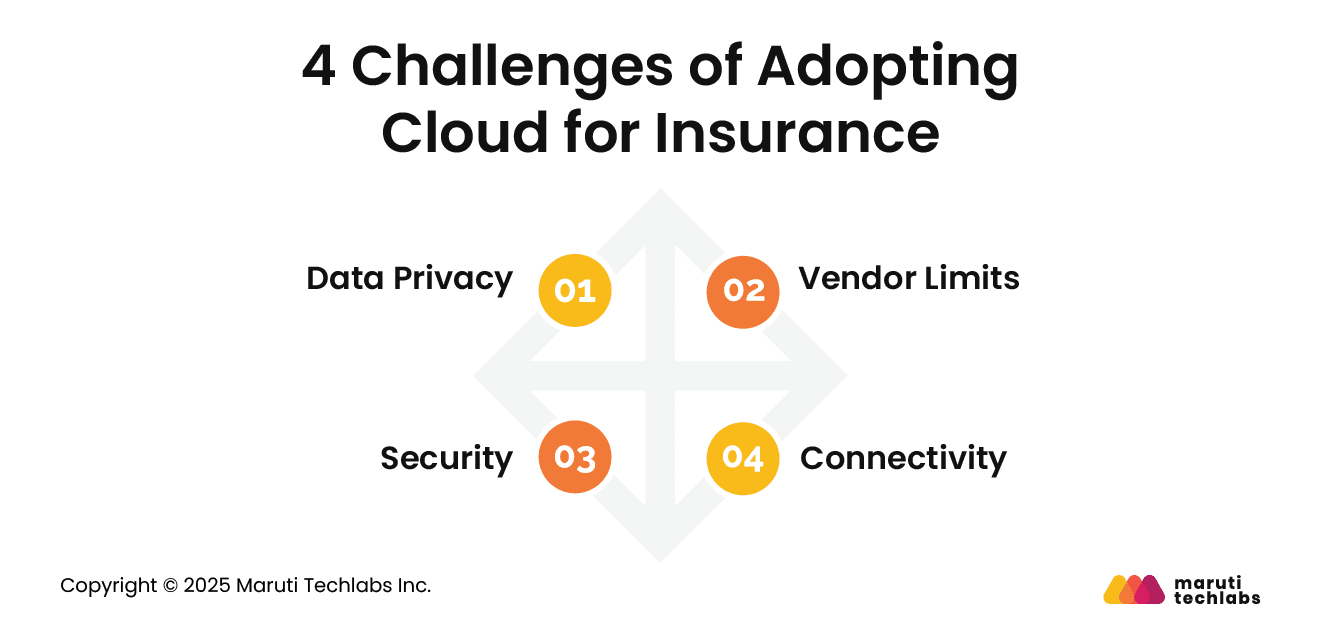 4 Challenges of Adopting Cloud for Insurance

Data Privacy 01

02 Vendor Limits

Security 03

04 Connectivity

Copyright © 2025 Maruti Techlabs Inc.

maruti techlabs